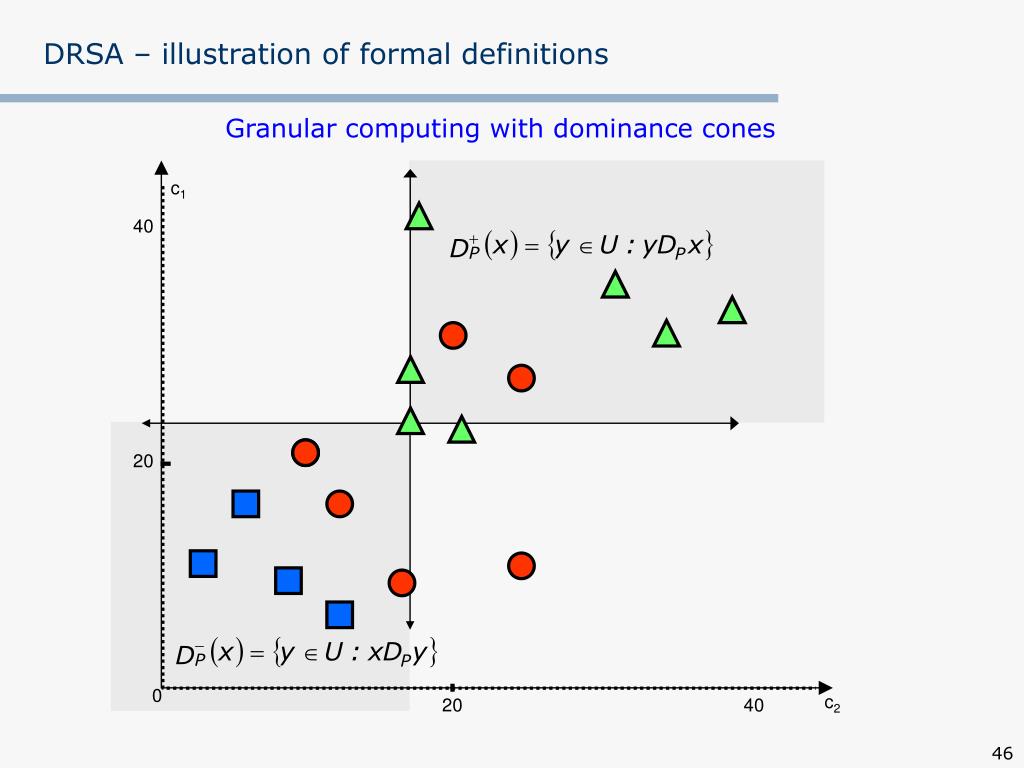 DRSA – illustration of formal definitions

Granular computing with dominance cones

$c_1$

40

$D_P^+(x) = \{y \in U : yD_Px\}$

20

$D_P^-(x) = \{y \in U : xD_Py\}$

0

20

40

$c_2$

46